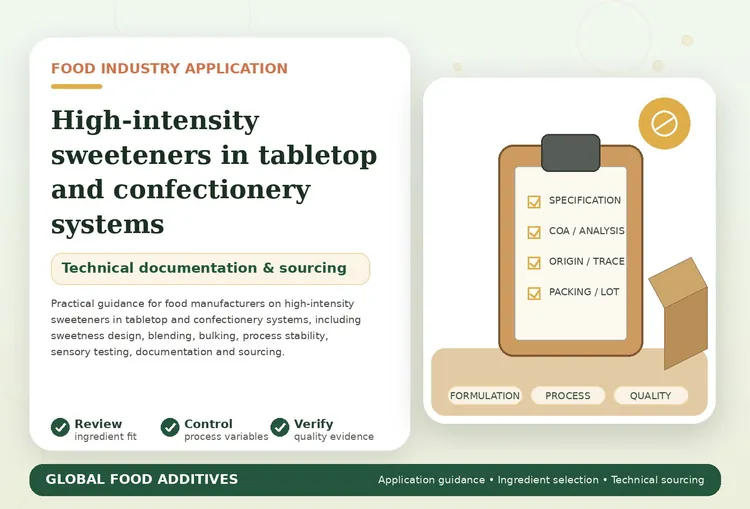 FOOD INDUSTRY APPLICATION

High-intensity sweeteners in tabletop and confectionery systems

Technical documentation & sourcing

Practical guidance for food manufacturers on high-intensity sweeteners in tabletop and confectionery systems, including sweetness design, blending, bulking, process stability, sensory testing, documentation and sourcing.

Review ingredient fit

Control process variables

Verify quality evidence

SPECIFICATION

COA / ANALYSIS

ORIGIN / TRACE

PACKING / LOT

FORMULATION

PROCESS

QUALITY

GLOBAL FOOD ADDITIVES

Application guidance • Ingredient selection • Technical sourcing